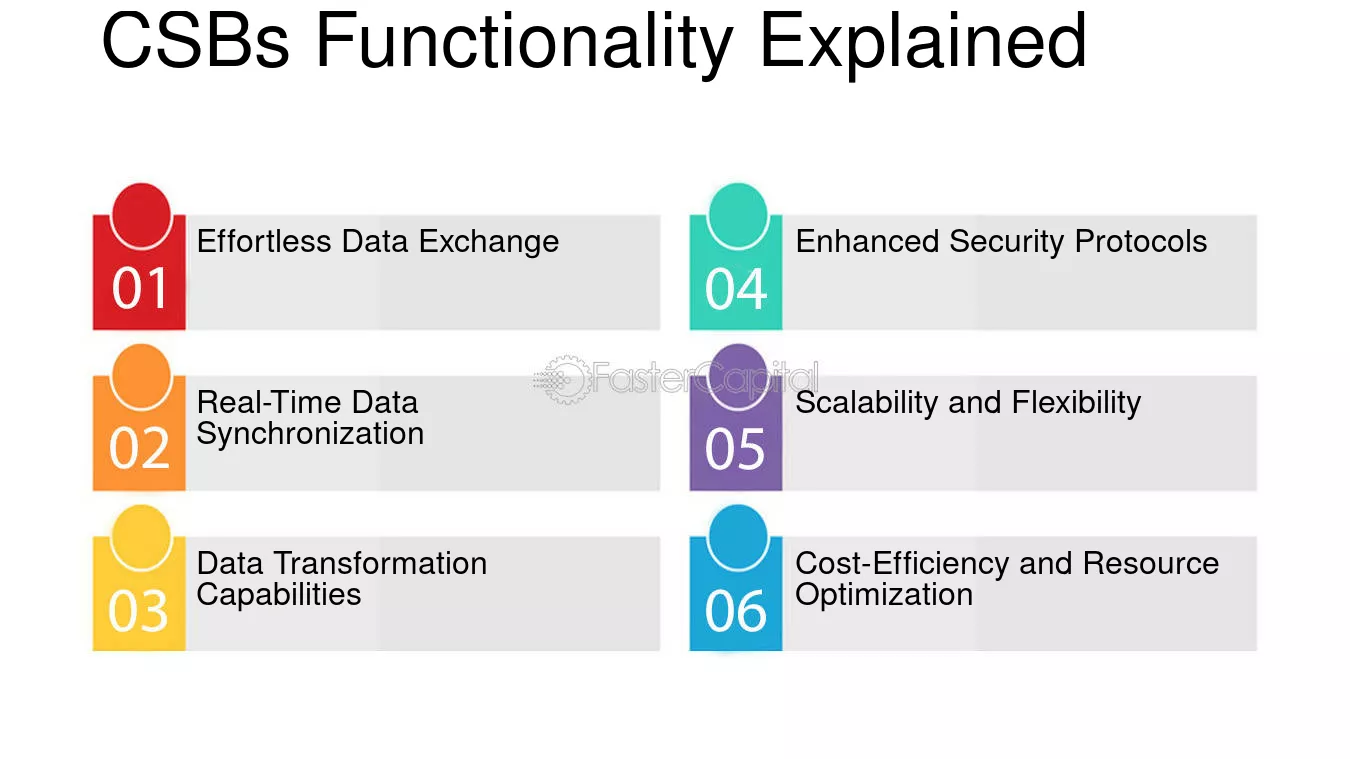 CSBs Functionality Explained

01
Effortless Data Exchange

02
Real-Time Data Synchronization

03
Data Transformation Capabilities

04
Enhanced Security Protocols

05
Scalability and Flexibility

06
Cost-Efficiency and Resource Optimization

FasterCapital